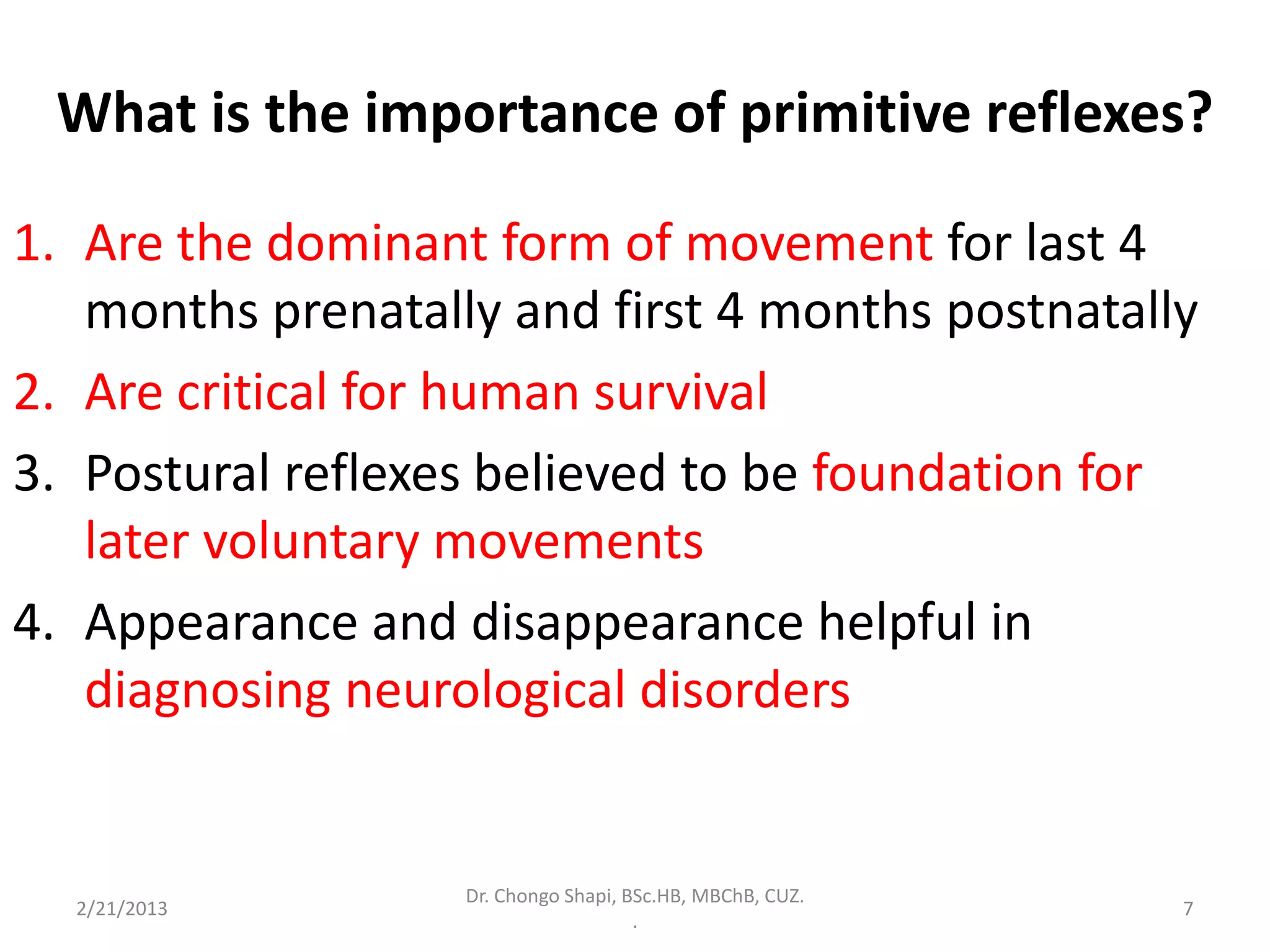 What is the importance of primitive reflexes?

1. Are the dominant form of movement for last 4 months prenatally and first 4 months postnatally
2. Are critical for human survival
3. Postural reflexes believed to be foundation for later voluntary movements
4. Appearance and disappearance helpful in diagnosing neurological disorders

2/21/2013

Dr. Chongo Shapi, BSc.HB, MBChB, CUZ.
.

7